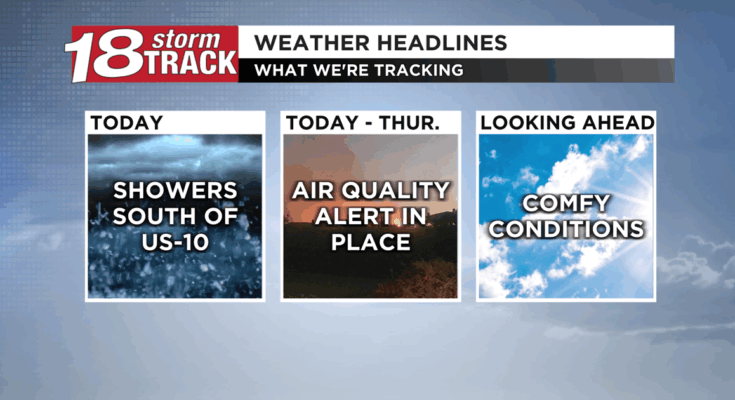 18 storm TRACK

WEATHER HEADLINES

WHAT WE'RE TRACKING

TODAY

SHOWERS SOUTH OF US-10

TODAY - THUR.

AIR QUALITY ALERT IN PLACE

LOOKING AHEAD

COMFY CONDITIONS